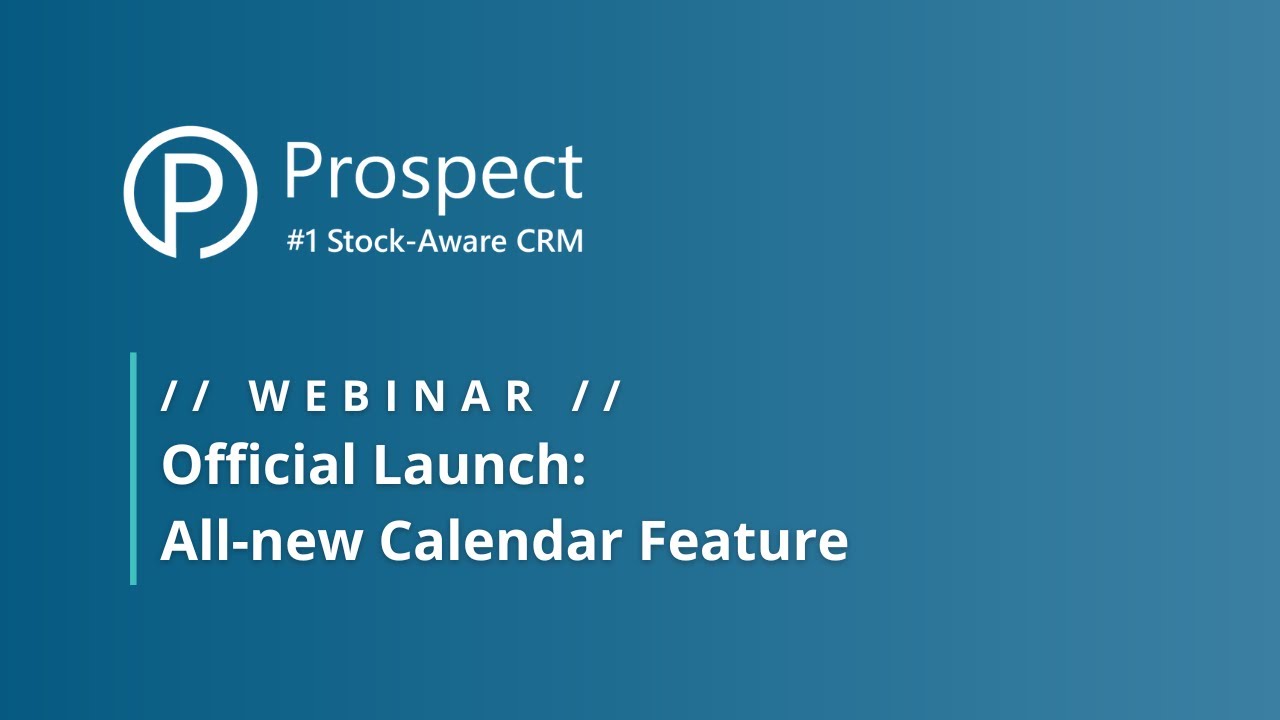 Prospect
#1 Stock-Aware CRM

// WEBINAR //
Official Launch:
All-new Calendar Feature